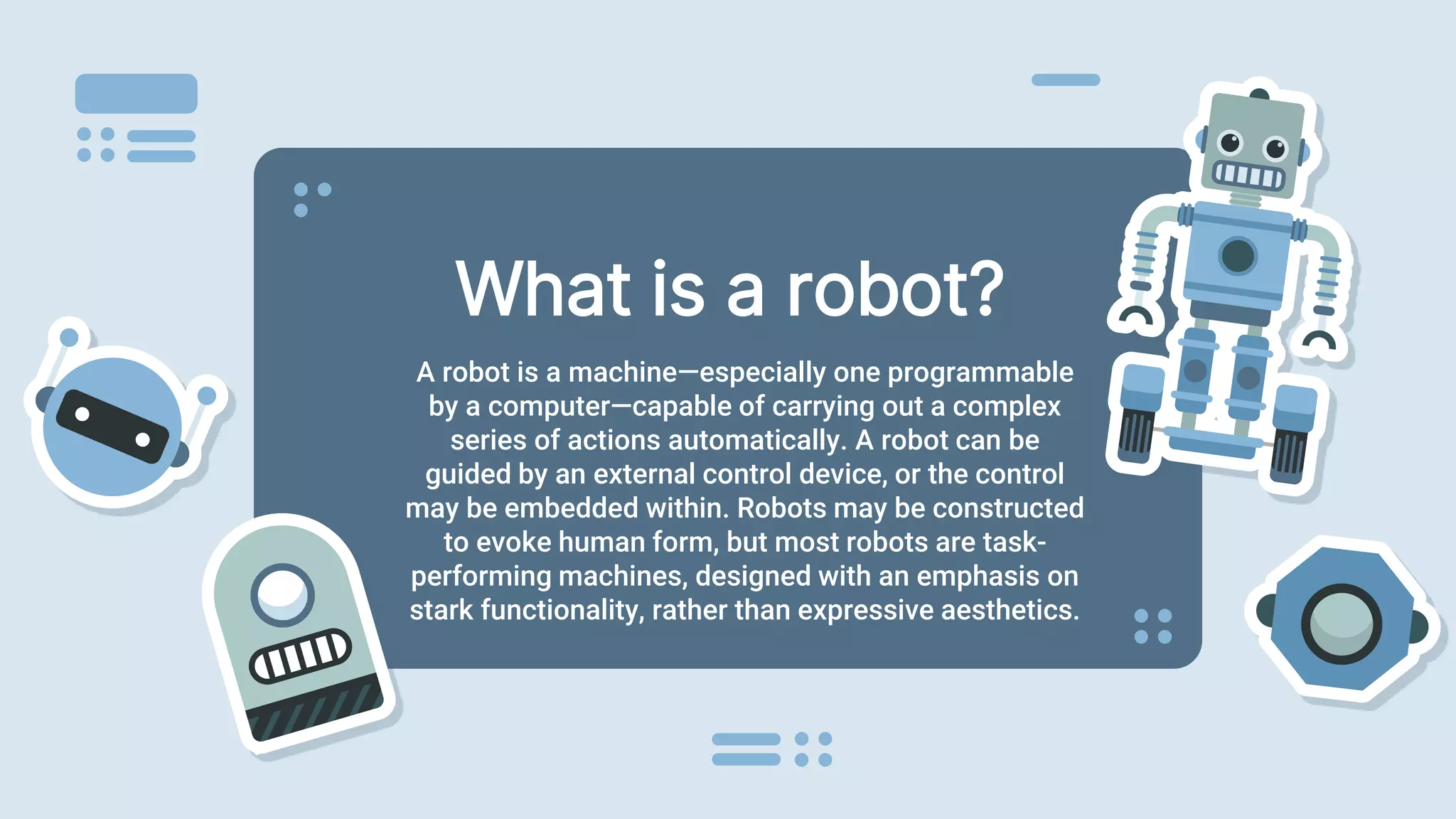 What is a robot?

A robot is a machine—especially one programmable by a computer—capable of carrying out a complex series of actions automatically. A robot can be guided by an external control device, or the control may be embedded within. Robots may be constructed to evoke human form, but most robots are task-performing machines, designed with an emphasis on stark functionality, rather than expressive aesthetics.